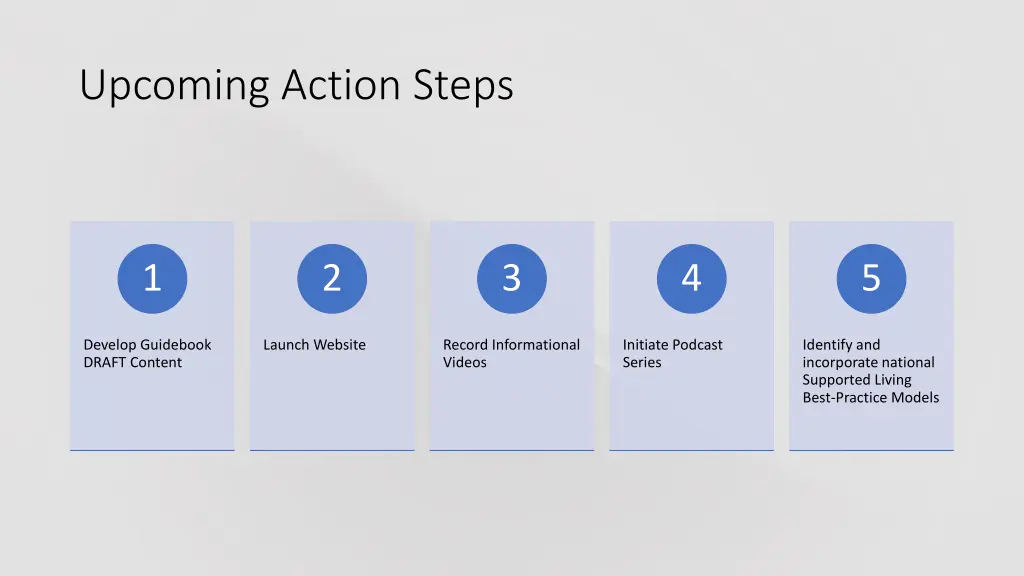 Upcoming Action Steps

1

Develop Guidebook DRAFT Content

2

Launch Website

3

Record Informational Videos

4

Initiate Podcast Series

5

Identify and incorporate national Supported Living Best-Practice Models